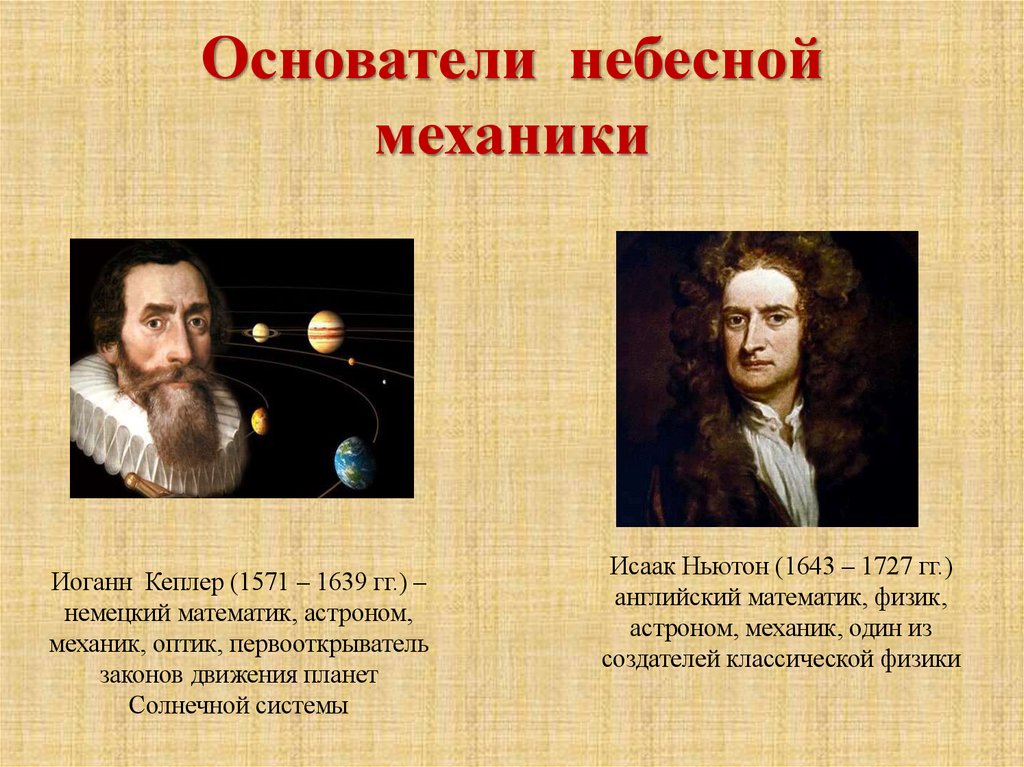 Основатели небесной механики

Иоганн Кеплер (1571 – 1639 гг.) – немецкий математик, астроном, механик, оптик, первооткрыватель законов движения планет Солнечной системы

Исаак Ньютон (1643 – 1727 гг.) английский математик, физик, астроном, механик, один из создателей классической физики